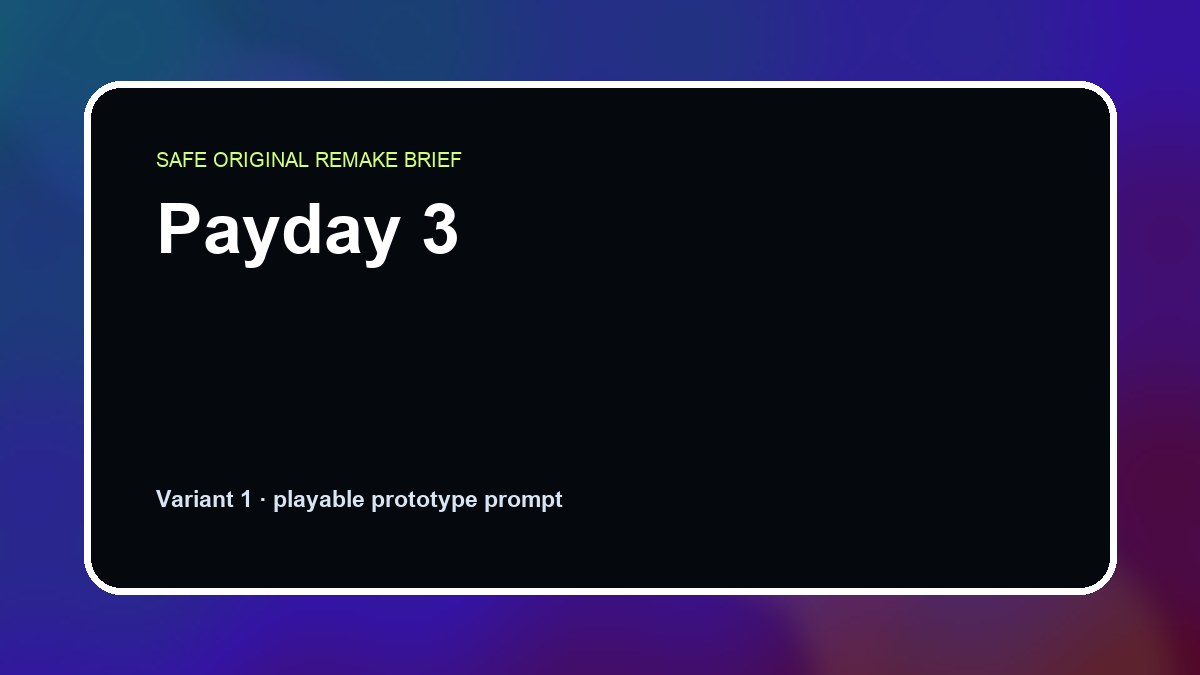 SAFE ORIGINAL REMAKE BRIEF

Payday 3

Variant 1 · playable prototype prompt